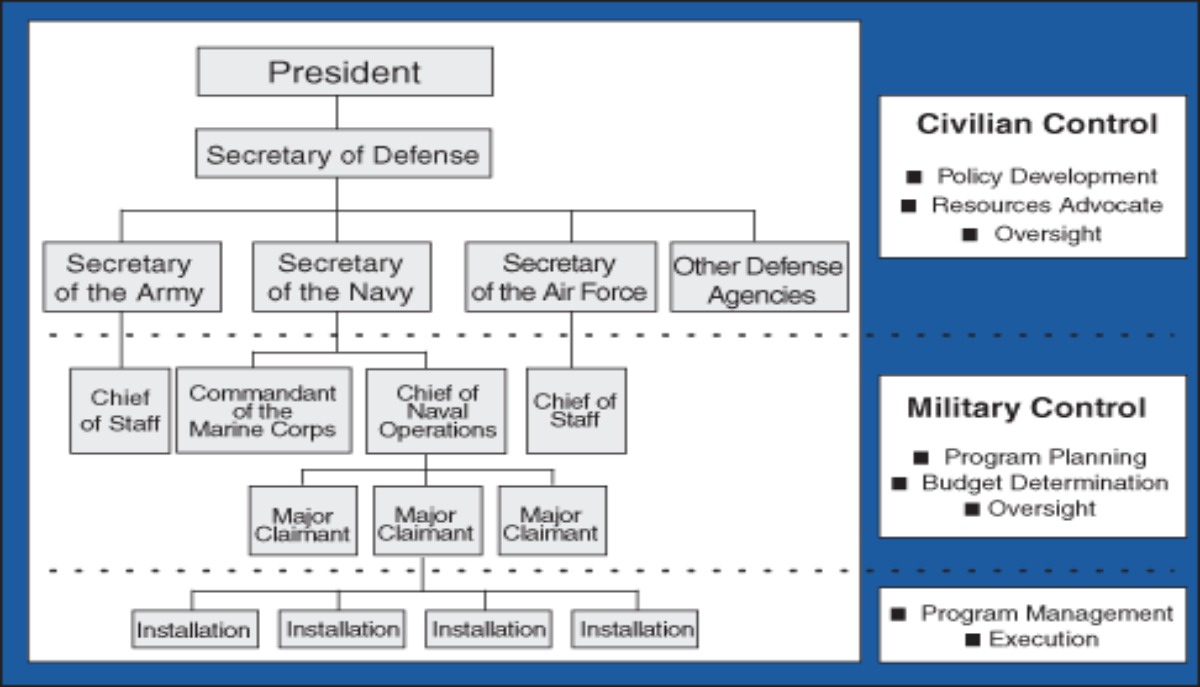 President

Secretary of Defense

Secretary of the Army

Secretary of the Navy

Secretary of the Air Force

Other Defense Agencies

Chief of Staff

Commandant of the Marine Corps

Chief of Naval Operations

Chief of Staff

Major Claimant

Major Claimant

Major Claimant

Installation

Installation

Installation

Installation

Civilian Control

■ Policy Development
■ Resources Advocate
■ Oversight

Military Control

■ Program Planning
■ Budget Determination
■ Oversight

■ Program Management
■ Execution